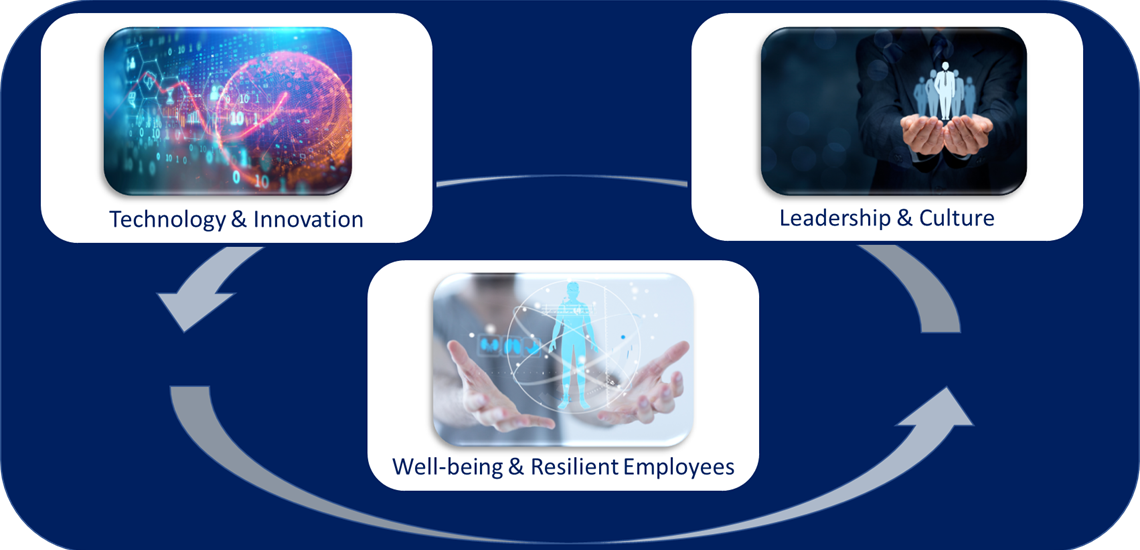 Technology & Innovation

Leadership & Culture

Well-being & Resilient Employees